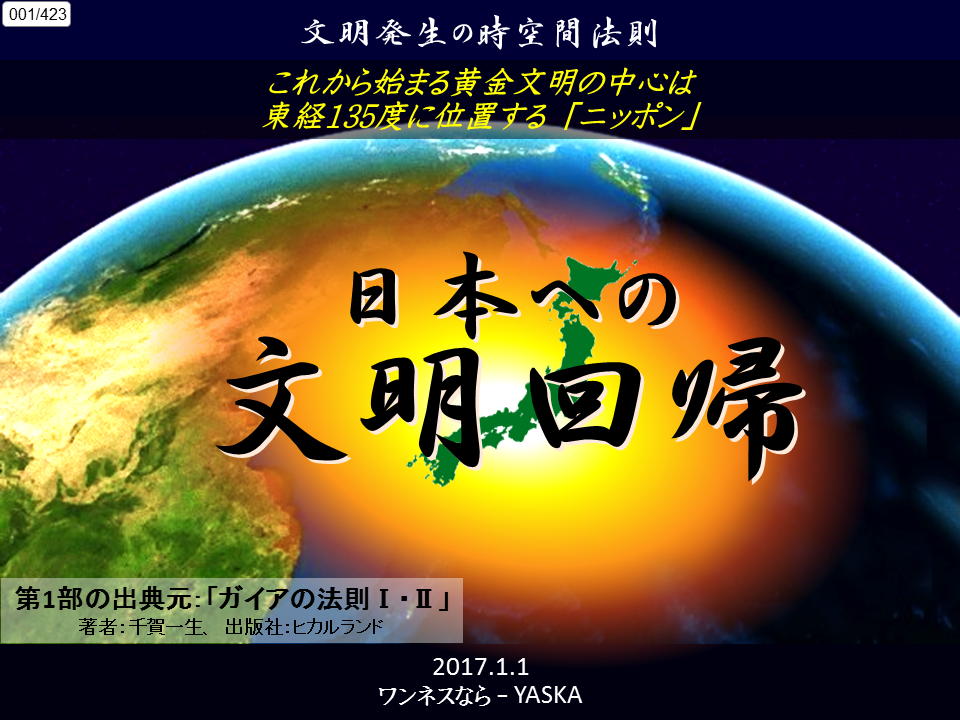 001/423

文明発生の時空間法則

これから始まる黄金文明の中心は
東経135度に位置する「ニッポン」

日本への
文明回帰

第1部の出典元:「ガイアの法則Ⅰ・Ⅱ」
著者:千賀一生、 出版社:ヒカルランド

2017.1.1
ワンネスなら – YASKA